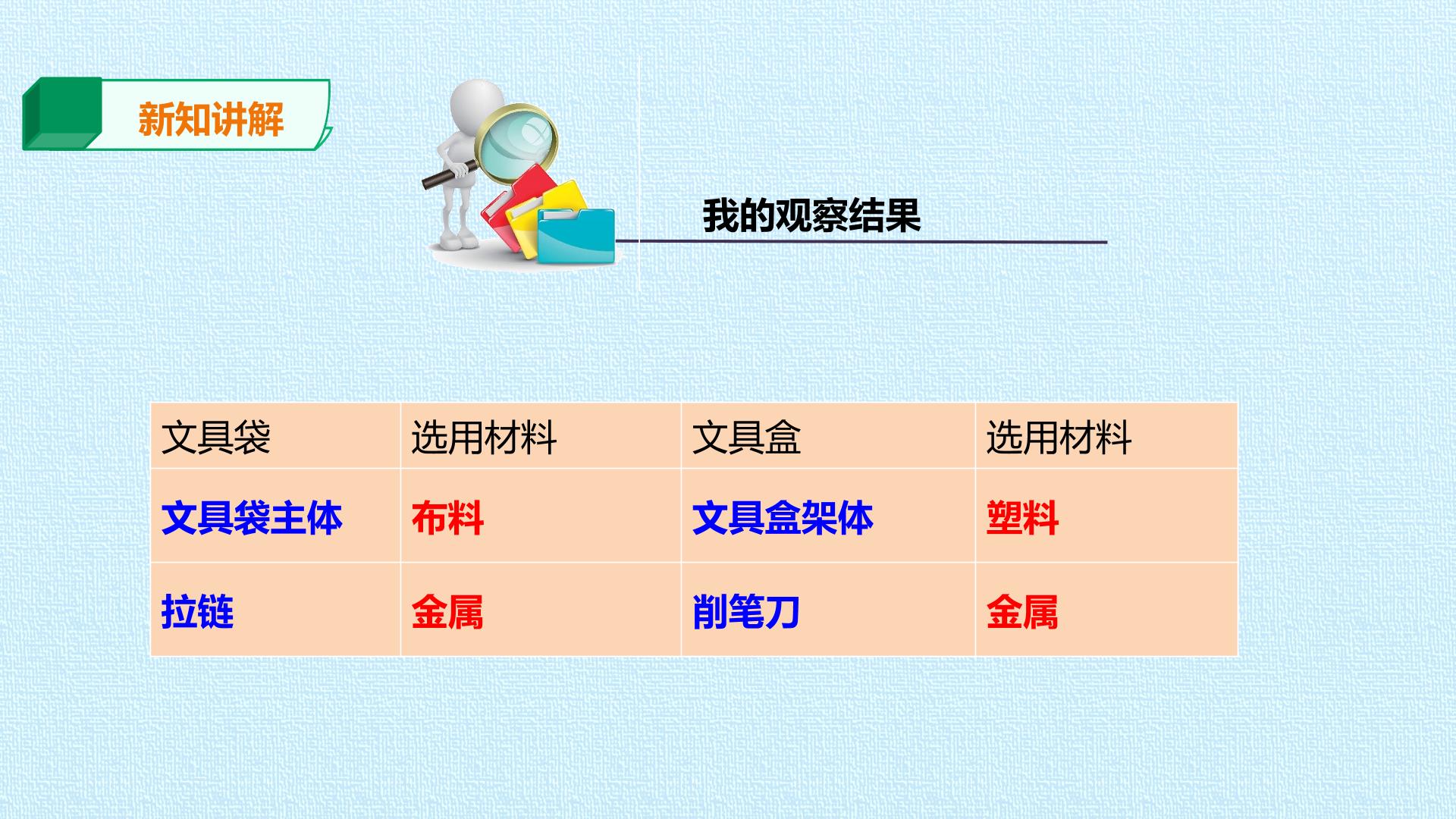 新知讲解

我的观察结果

| 文具袋 | 选用材料 | 文具盒 | 选用材料 |
|---|---|---|---|
| 文具袋主体 | 布料 | 文具盒架体 | 塑料 |
| 拉链 | 金属 | 削笔刀 | 金属 |